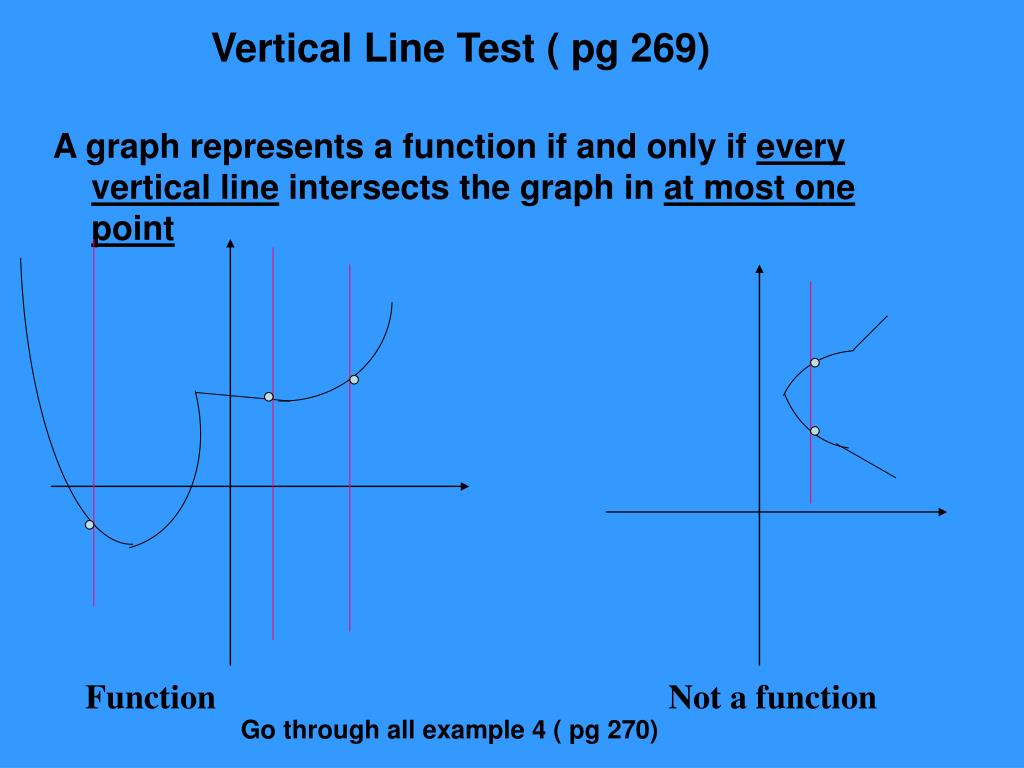 Vertical Line Test ( pg 269)

A graph represents a function if and only if every vertical line intersects the graph in at most one point

Function

Not a function

Go through all example 4 ( pg 270)